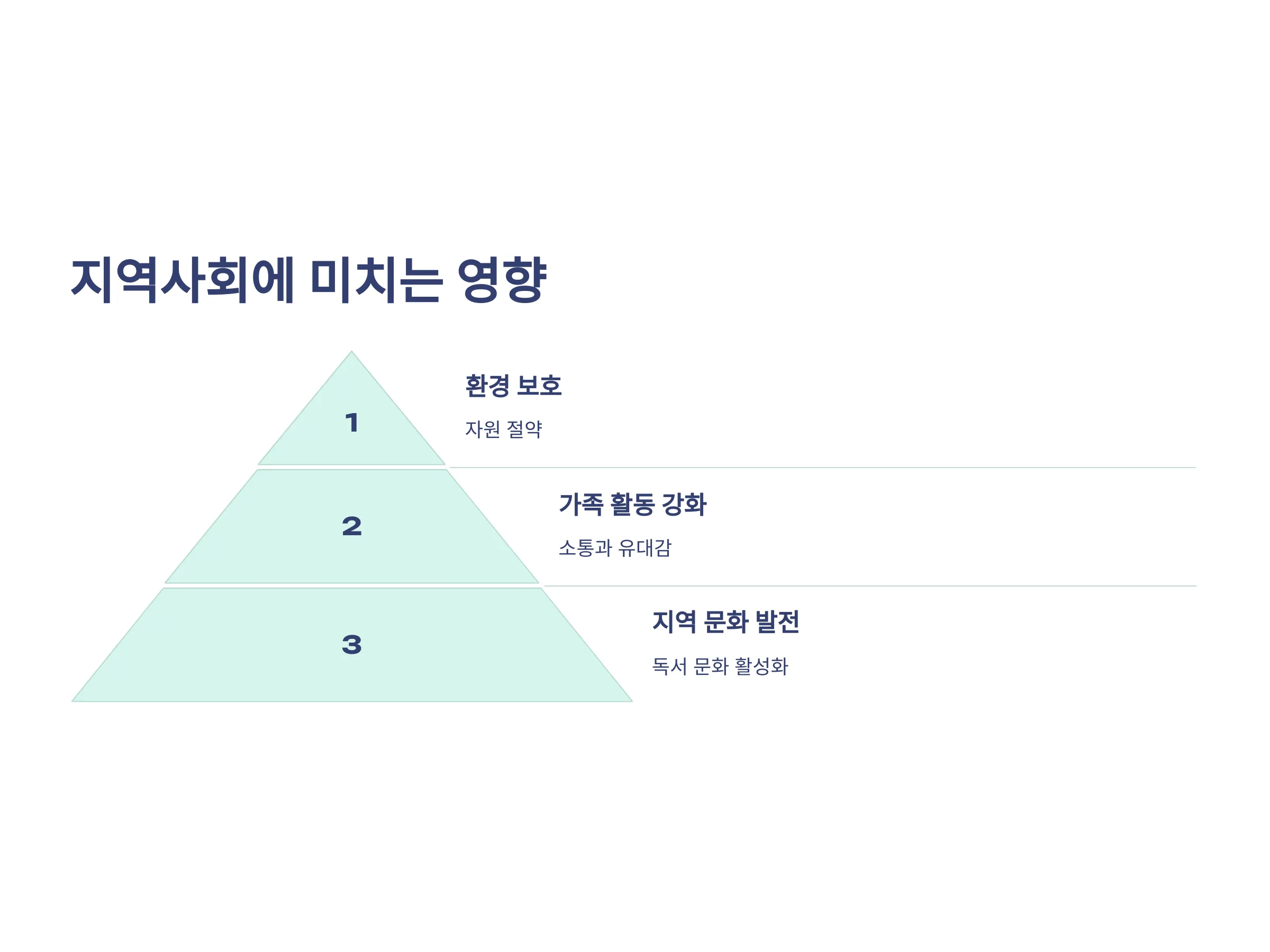 지역사회에 미치는 영향

1

환경 보호

자원 절약

2

가족 활동 강화

소통과 유대감

3

지역 문화 발전

독서 문화 활성화